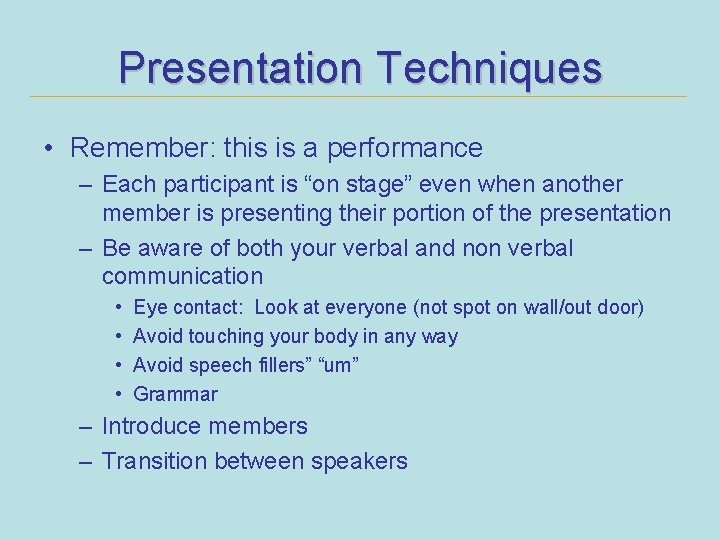 Presentation Techniques

• Remember: this is a performance
– Each participant is “on stage” even when another member is presenting their portion of the presentation
– Be aware of both your verbal and non verbal communication
• Eye contact: Look at everyone (not spot on wall/out door)
• Avoid touching your body in any way
• Avoid speech fillers” “um”
• Grammar
– Introduce members
– Transition between speakers